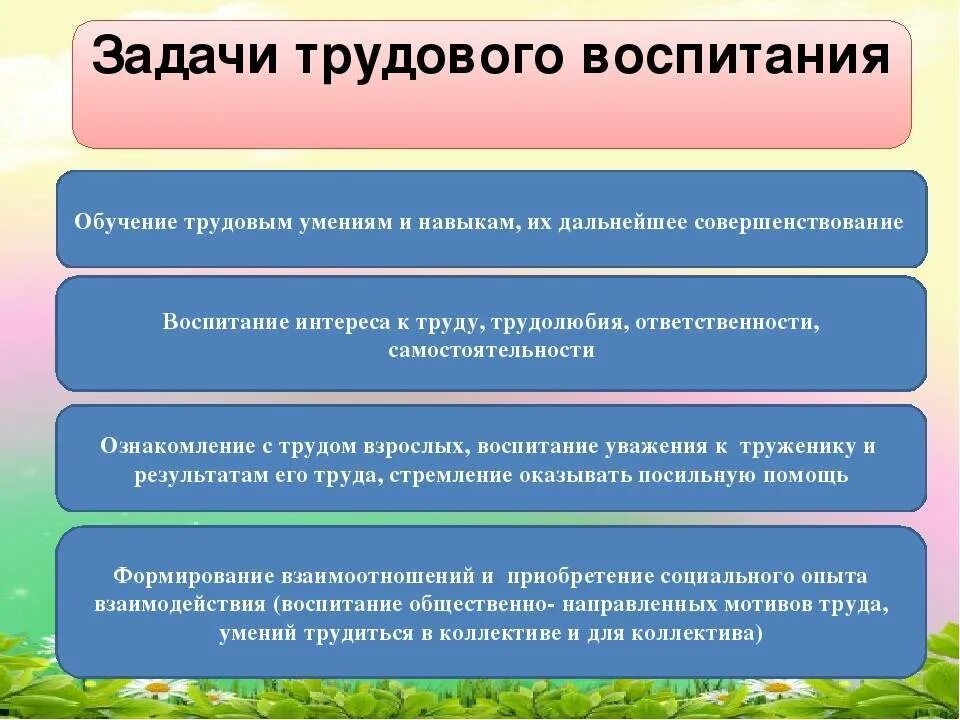 Задачи трудового воспитания

Обучение трудовым умениям и навыкам, их дальнейшее совершенствование

Воспитание интереса к труду, трудолюбия, ответственности, самостоятельности

Ознакомление с трудом взрослых, воспитание уважения к труженику и результатам его труда, стремление оказывать посильную помощь

Формирование взаимоотношений и приобретение социального опыта взаимодействия (воспитание общественно- направленных мотивов труда, умений трудиться в коллективе и для коллектива)